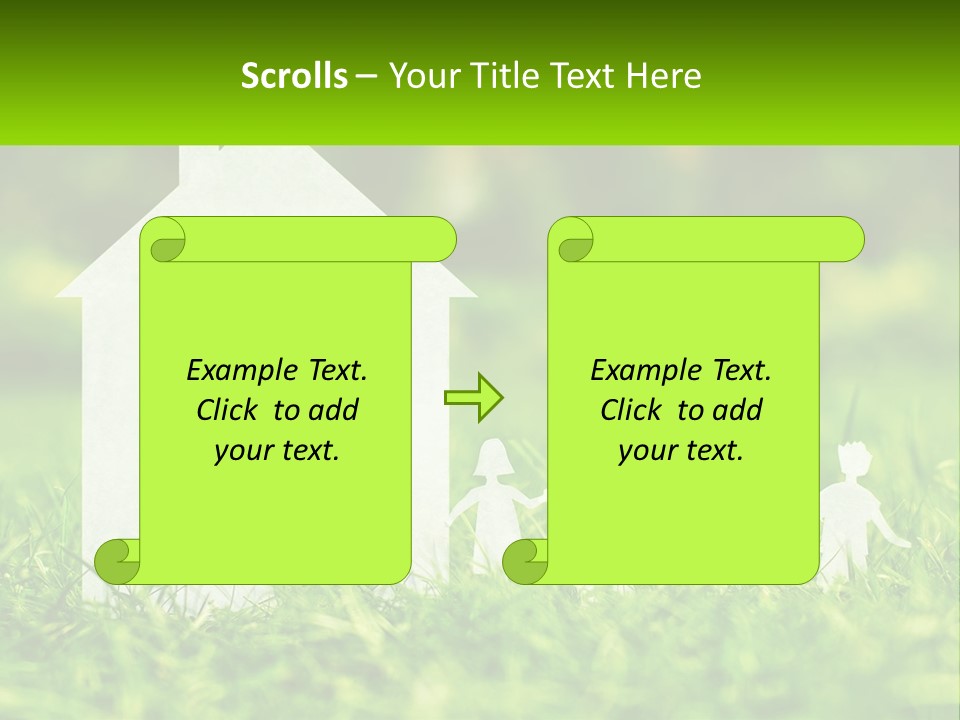 Scrolls – Your Title Text Here

Example Text. Click to add your text.

Example Text. Click to add your text.